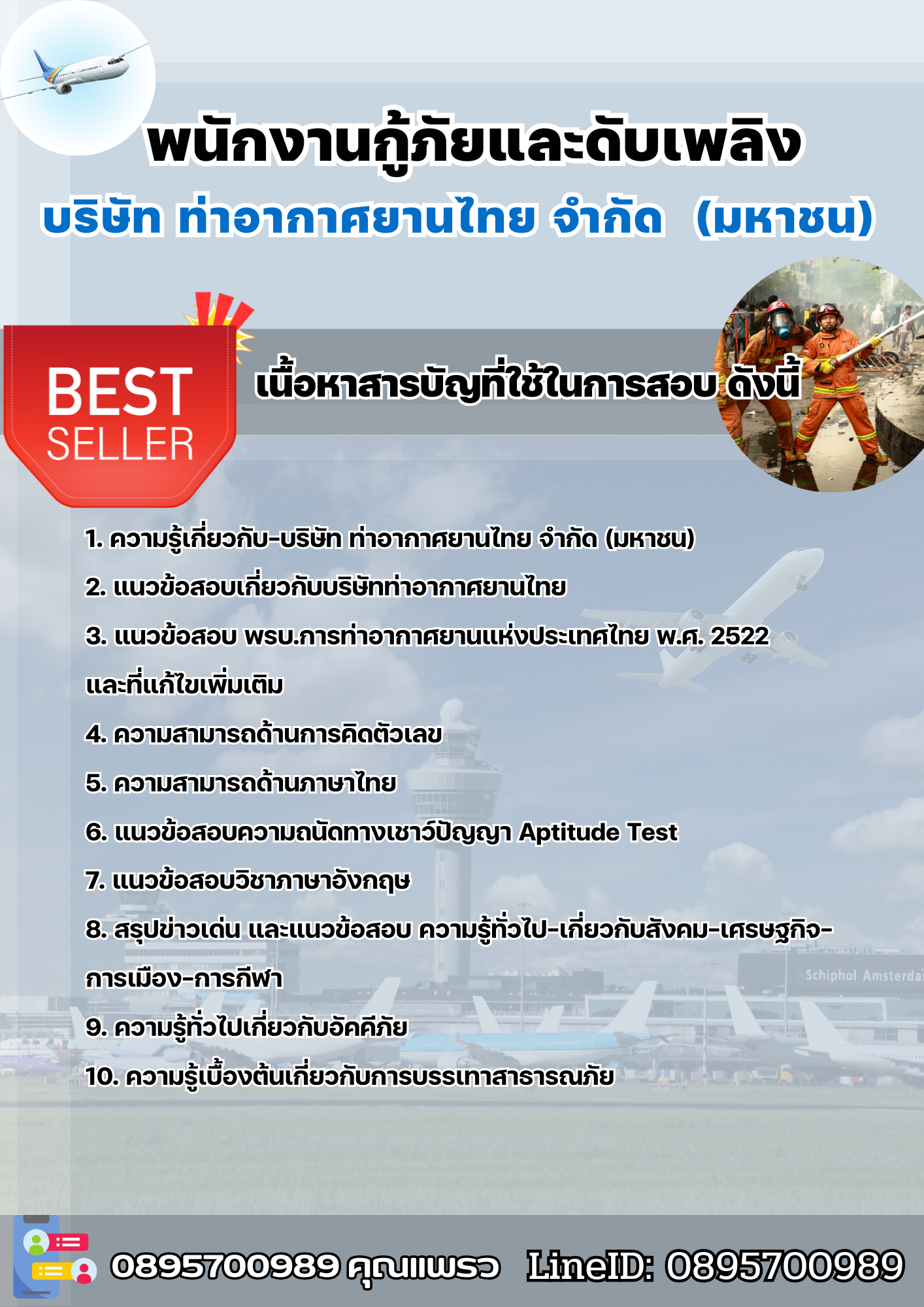 พนักงานกู้ภัยและดับเพลิง

บริษัท ท่าอากาศยานไทย จำกัด (มหาชน)

BEST SELLER

เนื้อหาสารบัญที่ใช้ในการสอบ ดังนี้

1. ความรู้เกี่ยวกับ-บริษัท ท่าอากาศยานไทย จำกัด (มหาชน)

2. แนวข้อสอบเกี่ยวกับบริษัทท่าอากาศยานไทย

3. แนวข้อสอบ พรบ.การท่าอากาศยานแห่งประเทศไทย พ.ศ. 2522 และที่แก้ไขเพิ่มเติม

4. ความสามารถด้านการคิดตัวเลข

5. ความสามารถด้านภาษาไทย

6. แนวข้อสอบความถนัดทางเชาว์ปัญญา Aptitude Test

7. แนวข้อสอบวิชาภาษาอังกฤษ

8. สรุปข่าวเด่น และแนวข้อสอบ ความรู้ทั่วไป-เกี่ยวกับสังคม-เศรษฐกิจ-การเมือง-การกีฬา

9. ความรู้ทั่วไปเกี่ยวกับอัคคีภัย

10. ความรู้เบื้องต้นเกี่ยวกับการบรรเทาสาธารณภัย

Schiphol Amsterda

0895700989 คุณแพรว LineID: 0895700989